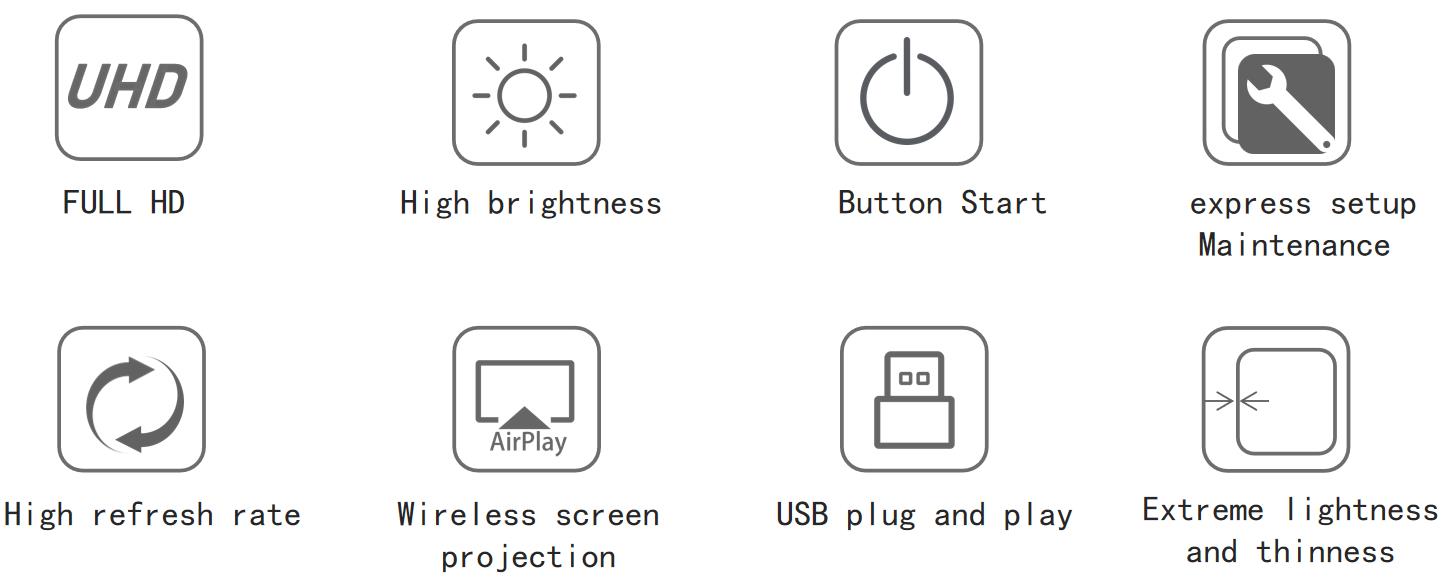 UHD

FULL HD

High brightness

Button Start

express setup Maintenance

High refresh rate

AirPlay

Wireless screen projection

USB plug and play

Extreme lightness and thinness